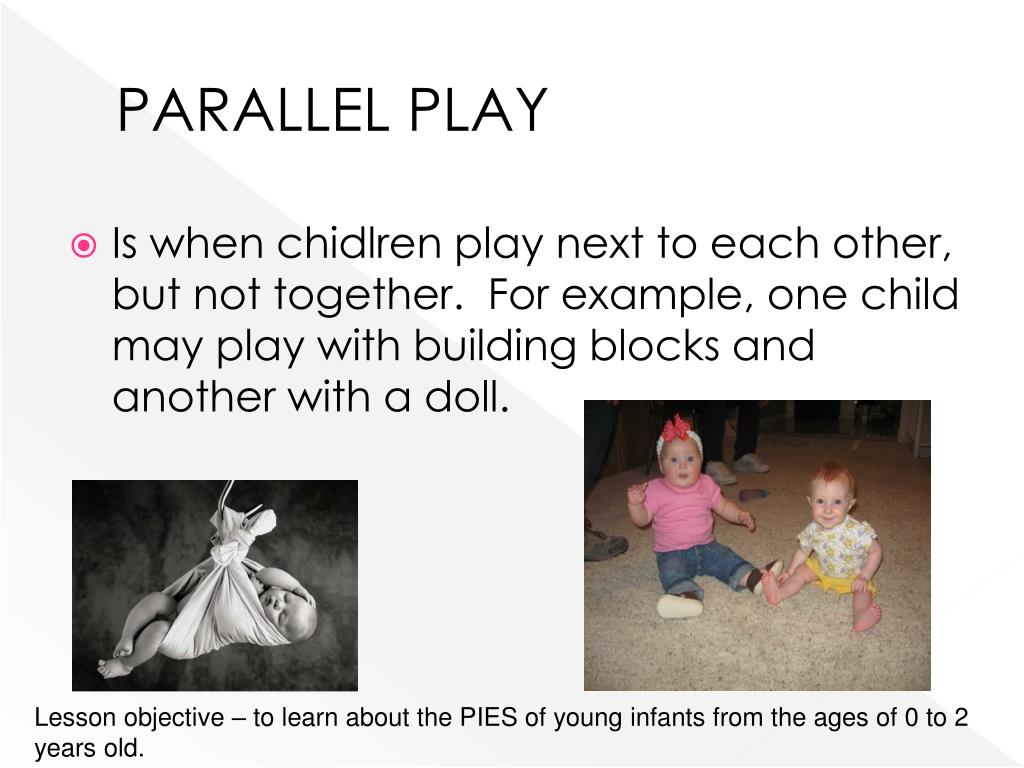 PARALLEL PLAY

Is when chidlren play next to each other, but not together. For example, one child may play with building blocks and another with a doll.

Lesson objective – to learn about the PIES of young infants from the ages of 0 to 2 years old.